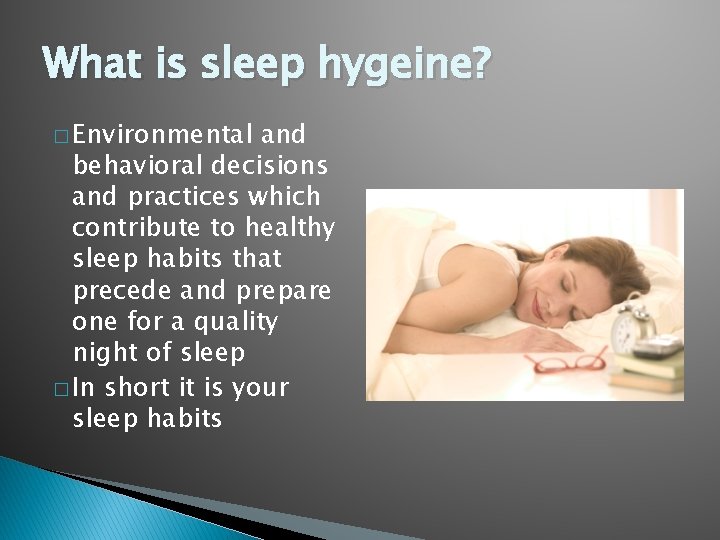 What is sleep hygeine?

□ Environmental and behavioral decisions and practices which contribute to healthy sleep habits that precede and prepare one for a quality night of sleep

□ In short it is your sleep habits